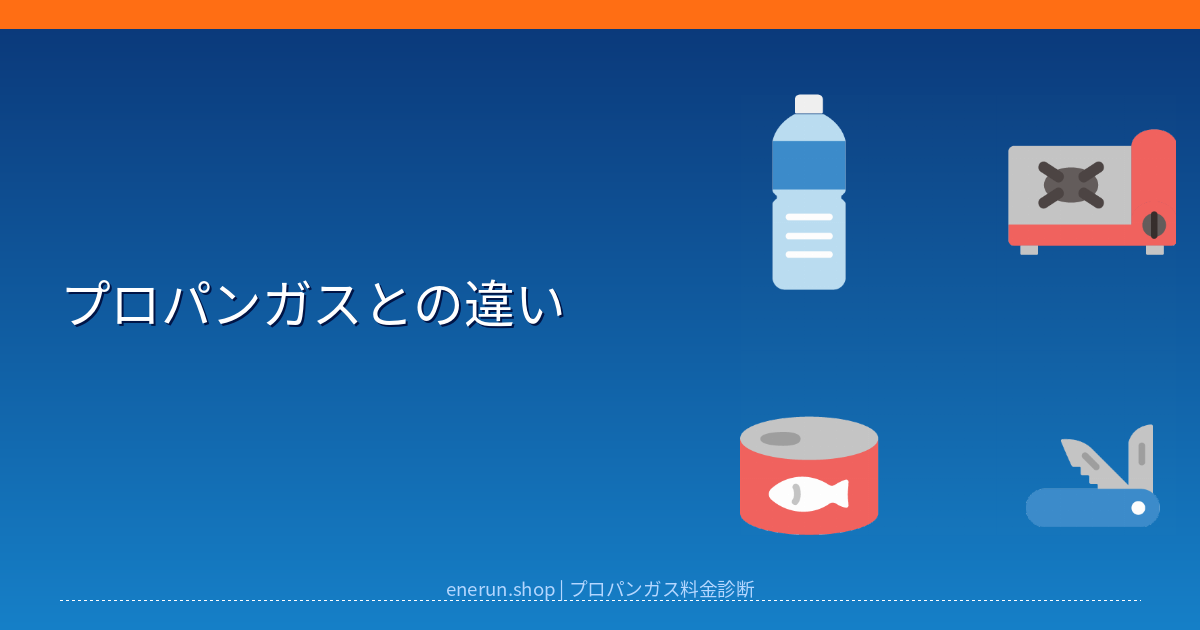 プロパンガスとの違い

enerun.shop | プロパンガス料金診断